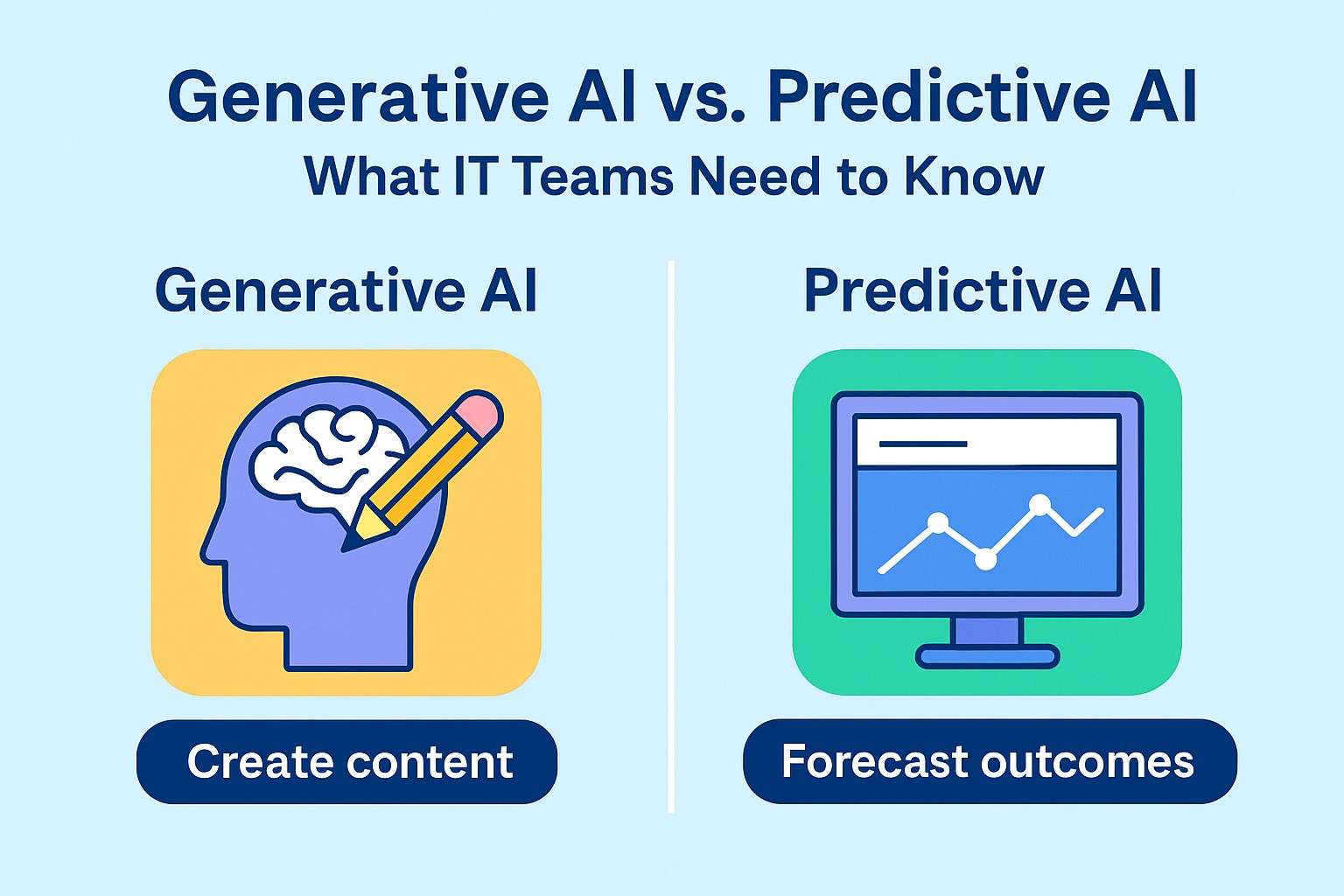 Generative AI vs. Predictive AI
What IT Teams Need to Know

Generative AI

Create content

Predictive AI

Forecast outcomes